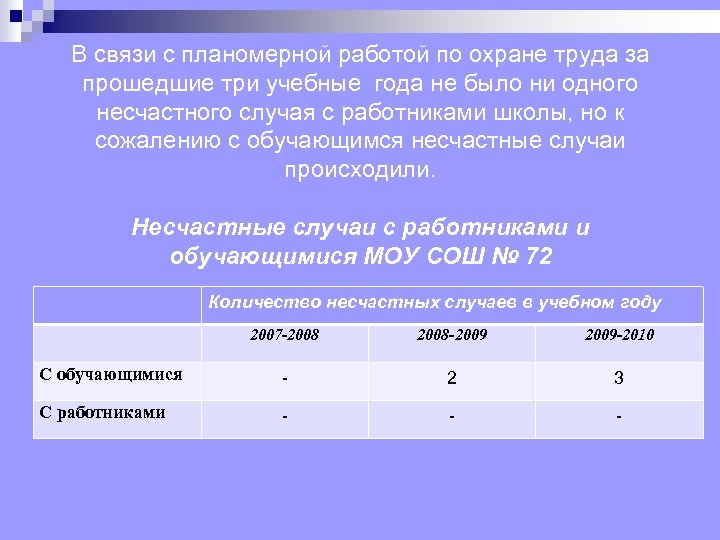 В связи с планомерной работой по охране труда за прошедшие три учебные  года не было ни одного несчастного случая с работниками школы, но к сожалению с обучающимся несчастные случаи происходили.

Несчастные случаи с работниками и обучающимися МОУ СОШ № 72

| | Количество несчастных случаев в учебном году | | |
|---|---|---|---|
| | 2007-2008 | 2008-2009 | 2009-2010 |
| С обучающимися | - | 2 | 3 |
| С работниками | - | - | - |